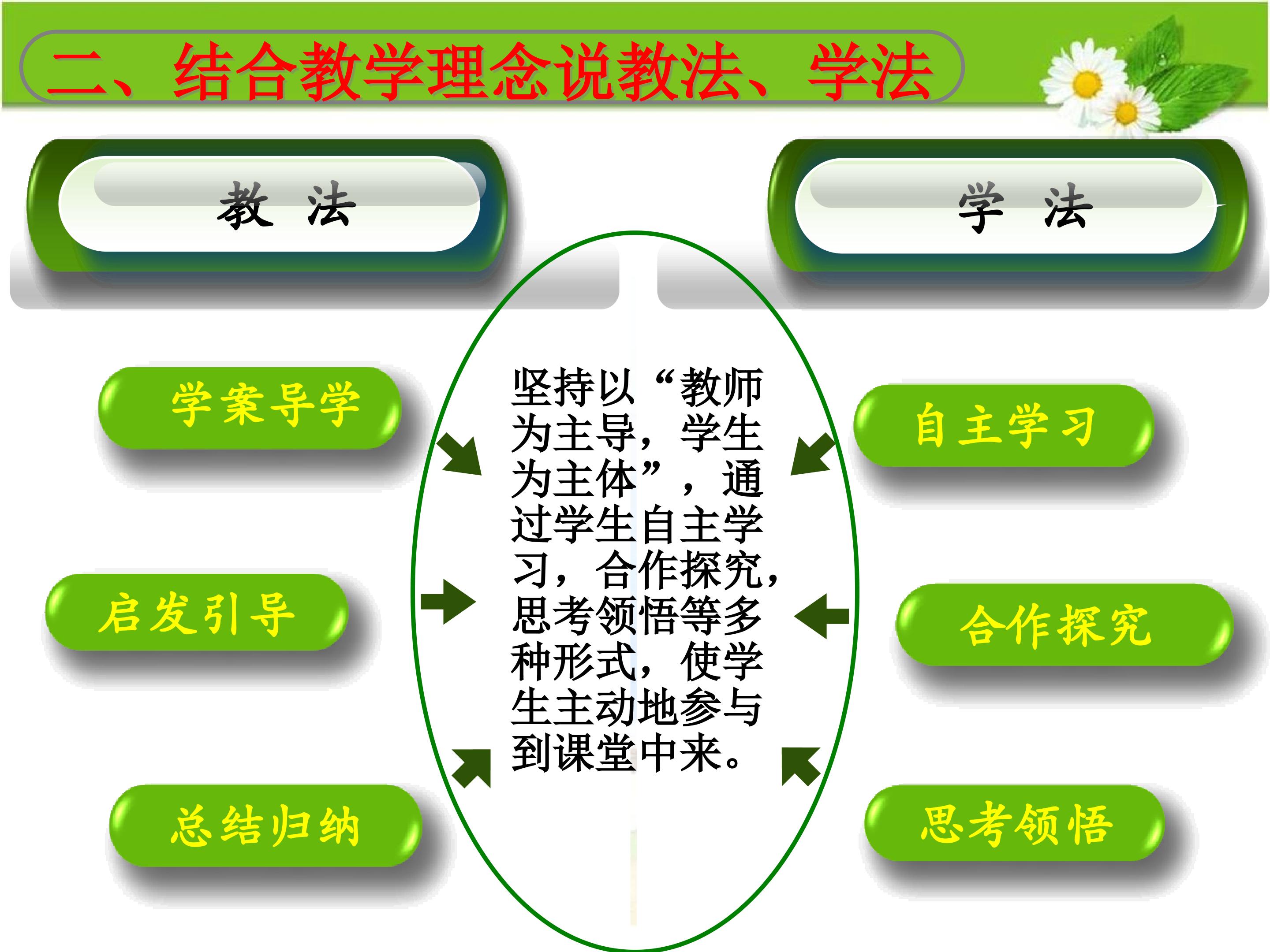 二、结合教学理念说教法、学法

教 法

学 法

学案导学

启发引导

总结归纳

坚持以“教师为主导，学生为主体”，通过学生自主学习，合作探究，思考领悟等多种形式，使学生主动地参与到课堂中来。

自主学习

合作探究

思考领悟